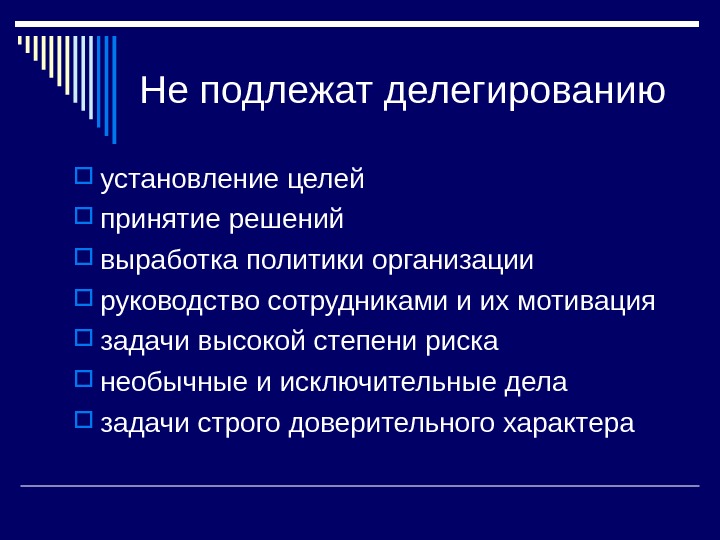 Не подлежат делегированию

установление целей
принятие решений
выработка политики организации
руководство сотрудниками и их мотивация
задачи высокой степени риска
необычные и исключительные дела
задачи строго доверительного характера